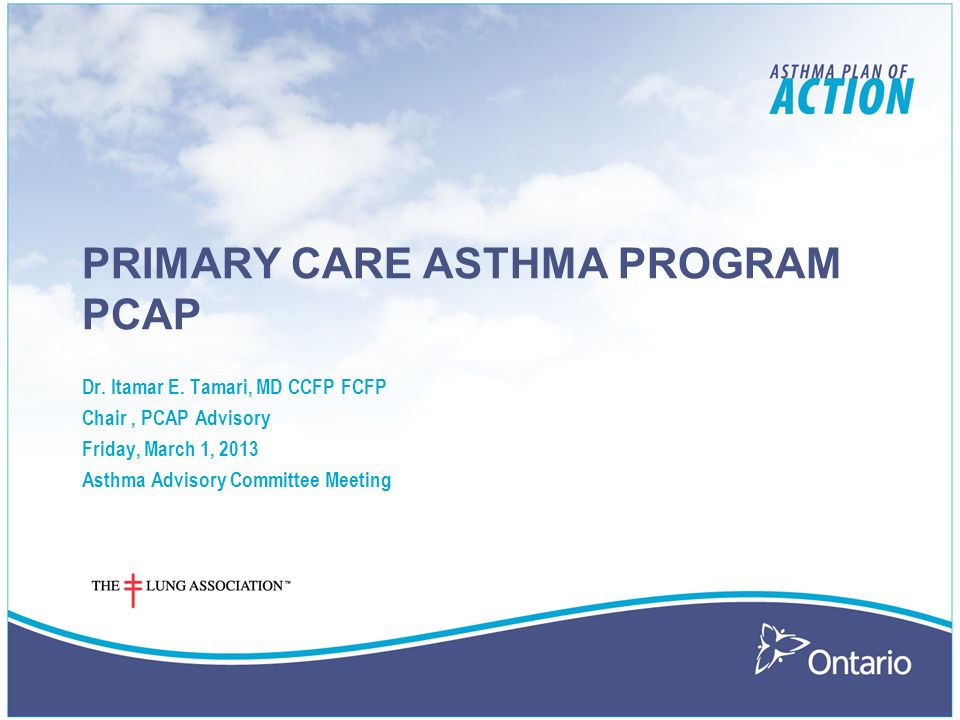 ASTHMA PLAN OF
ACTION

PRIMARY CARE ASTHMA PROGRAM
PCAP

Dr. Itamar E. Tamari, MD CCFP FCFP
Chair , PCAP Advisory
Friday, March 1, 2013
Asthma Advisory Committee Meeting

THE LUNG ASSOCIATION™

Ontario